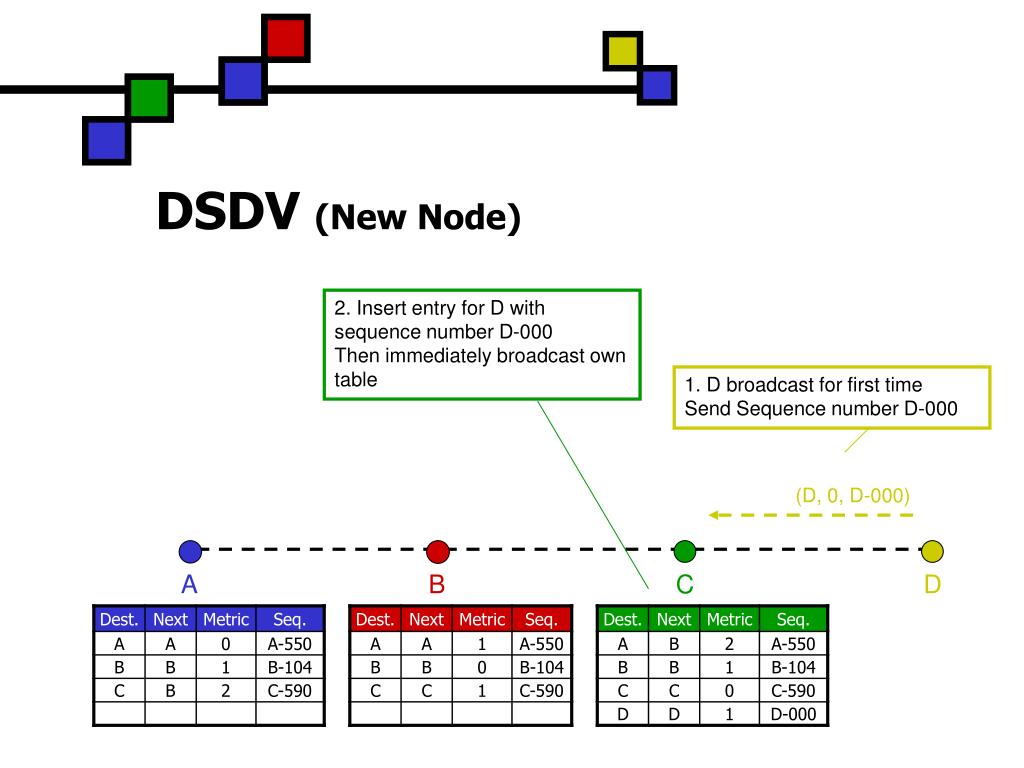 DSDV (New Node)

2. Insert entry for D with sequence number D-000
Then immediately broadcast own table

1. D broadcast for first time
Send Sequence number D-000

(D, 0, D-000)

A

B

C

D

| Dest. | Next | Metric | Seq. |
|---|---|---|---|
| A | A | 0 | A-550 |
| B | B | 1 | B-104 |
| C | B | 2 | C-590 |
| | | | |

| Dest. | Next | Metric | Seq. |
|---|---|---|---|
| A | A | 1 | A-550 |
| B | B | 0 | B-104 |
| C | C | 1 | C-590 |
| | | | |

| Dest. | Next | Metric | Seq. |
|---|---|---|---|
| A | B | 2 | A-550 |
| B | B | 1 | B-104 |
| C | C | 0 | C-590 |
| D | D | 1 | D-000 |